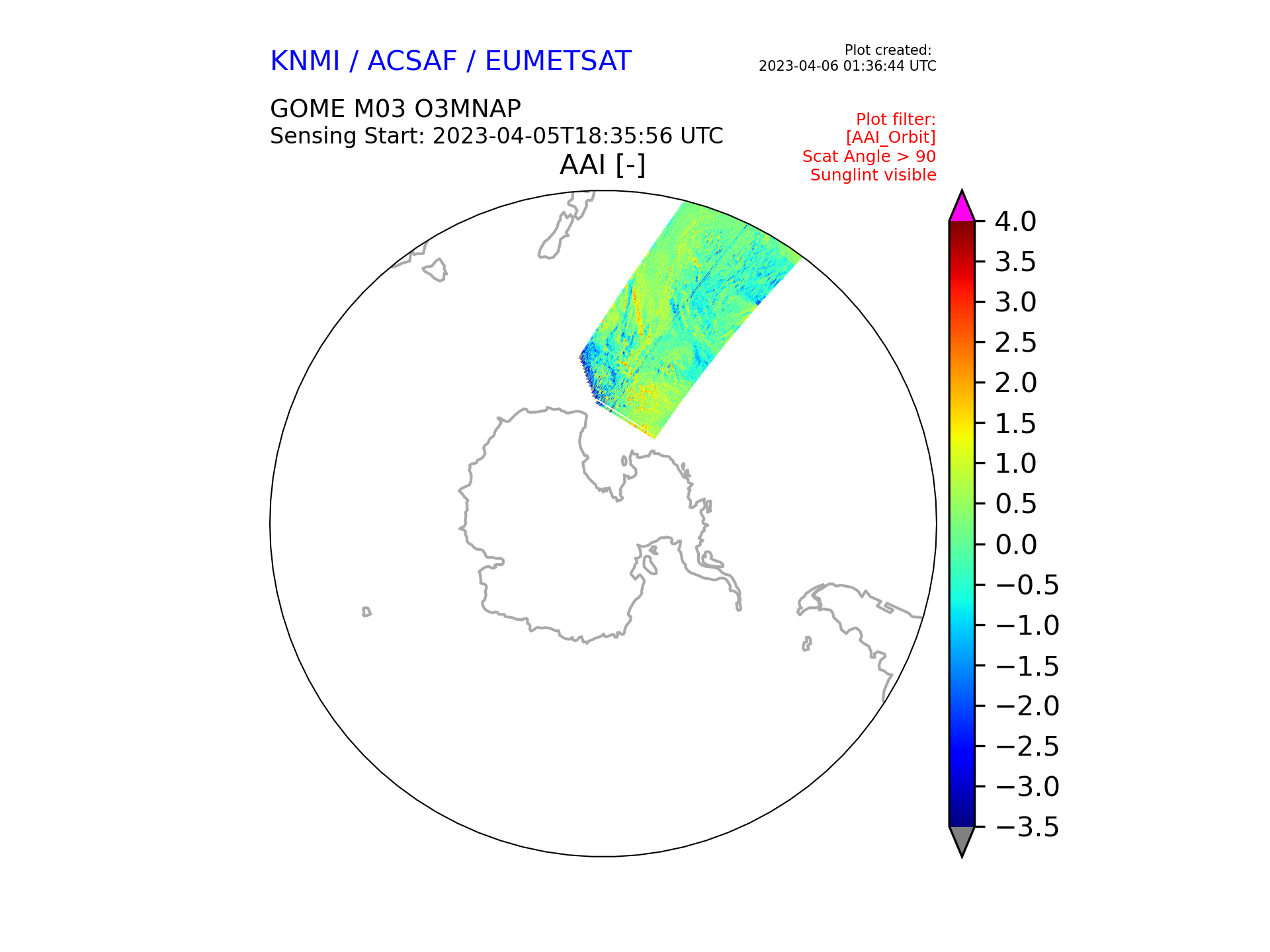 KNMI / ACSAF / EUMETSAT

Plot created:
2023-04-06 01:36:44 UTC

GOME M03 O3MNAP
Sensing Start: 2023-04-05T18:35:56 UTC

Plot filter:
[AAI_Orbit]
Scat Angle > 90
Sunglint visible

AAI [-]

4.0
3.5
3.0
2.5
2.0
1.5
1.0
0.5
0.0
−0.5
−1.0
−1.5
−2.0
−2.5
−3.0
−3.5